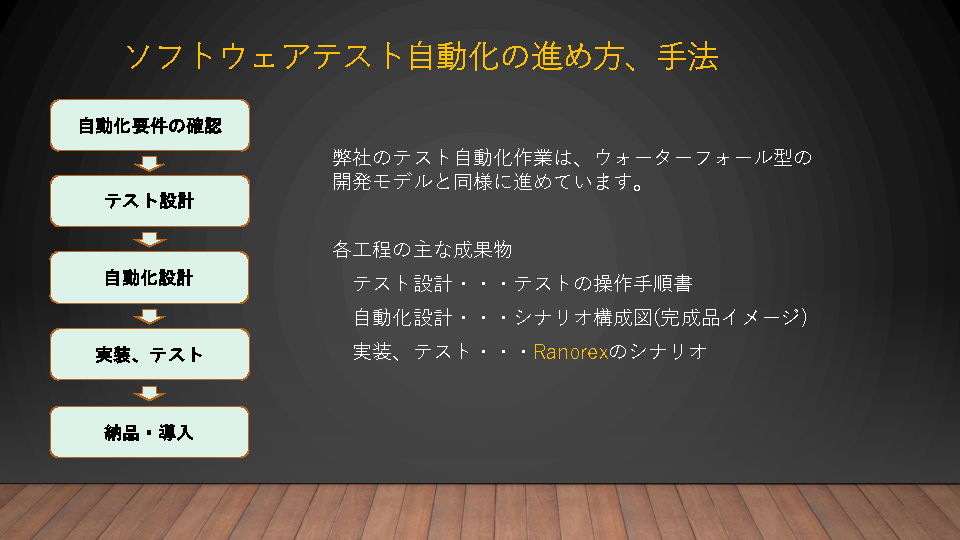 ソフトウェアテスト自動化の進め方、手法

自動化要件の確認

テスト設計

自動化設計

実装、テスト

納品・導入

弊社のテスト自動化作業は、ウォーターフォール型の開発モデルと同様に進めています。

各工程の主な成果物
テスト設計・・・テストの操作手順書
自動化設計・・・シナリオ構成図(完成品イメージ)
実装、テスト・・・Ranorexのシナリオ